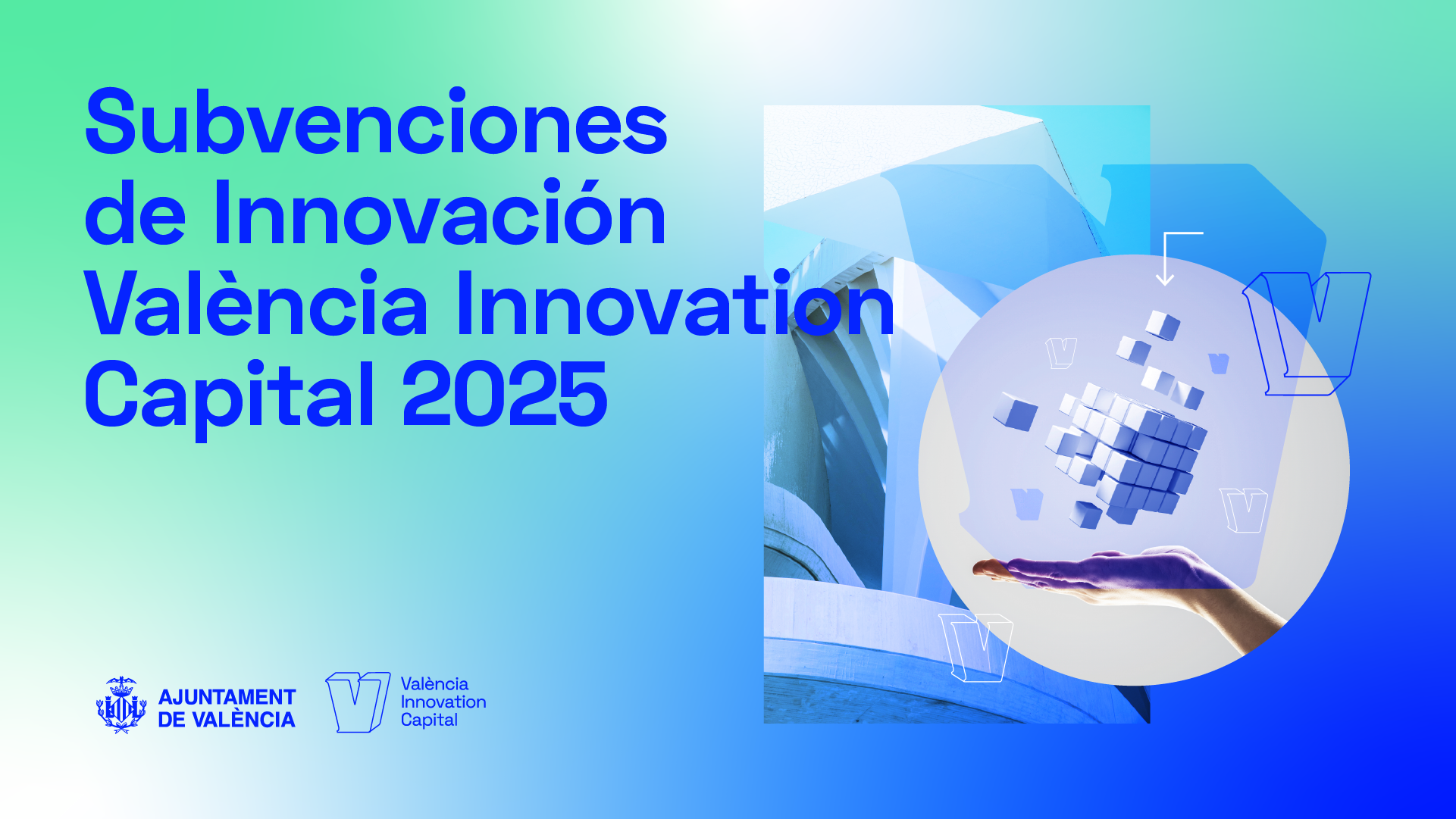 Subvenciones de Innovación València Innovation Capital 2025

AJUNTAMENT DE VALÈNCIA

València Innovation Capital